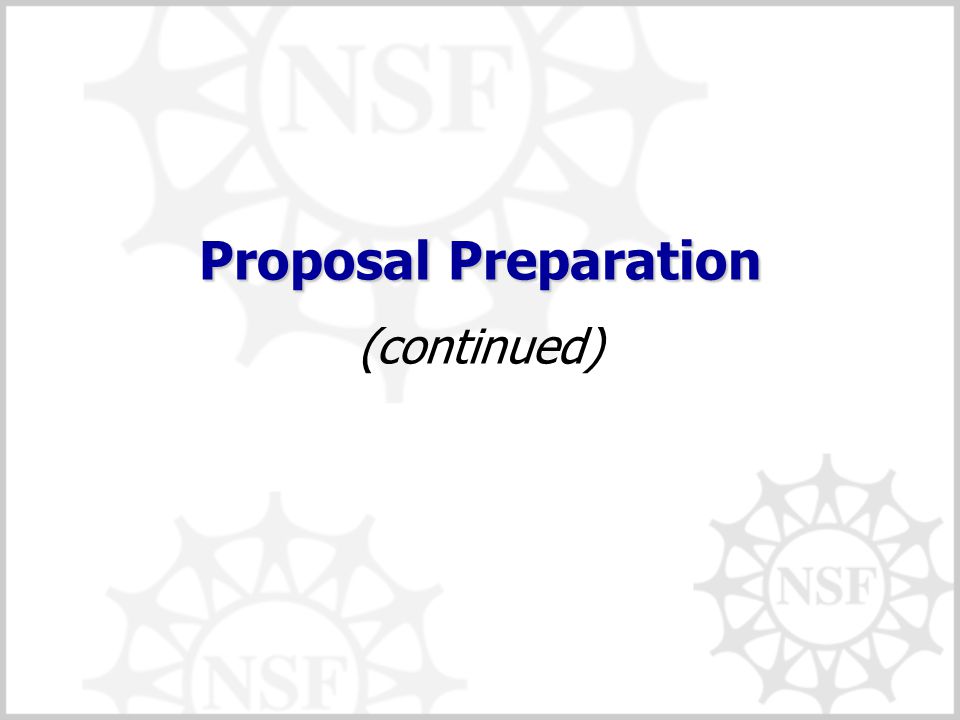 NSF

Proposal Preparation

(continued)

NSF

NSF